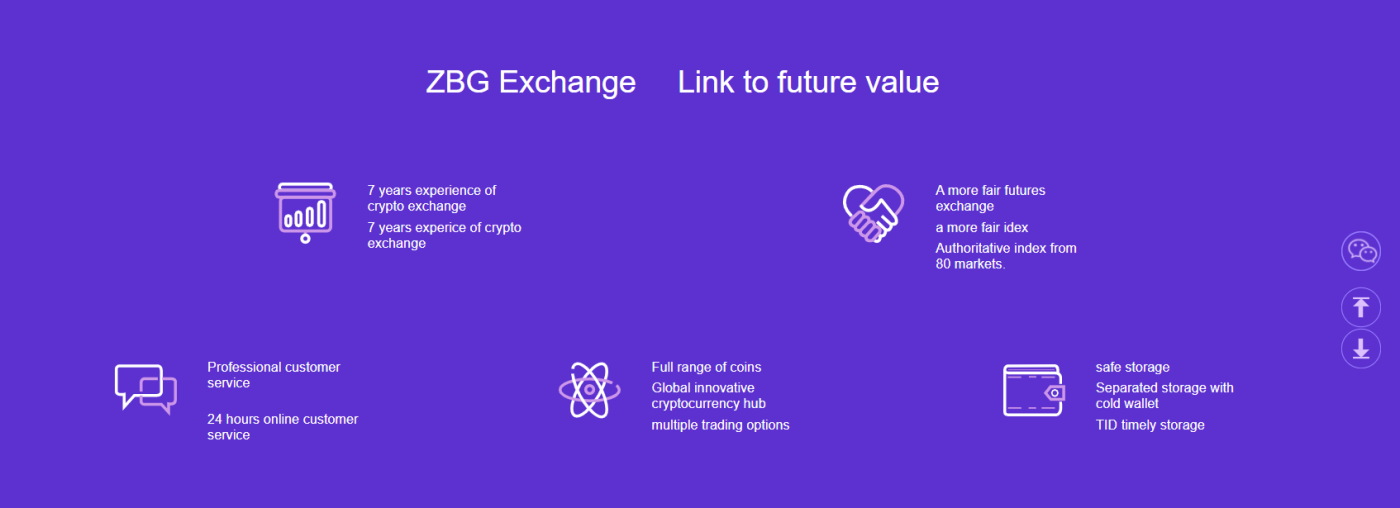 ZBG Exchange Link to future value

7 years experience of crypto exchange

7 years experice of crypto exchange

A more fair futures exchange

a more fair idex

Authoritative index from 80 markets.

Professional customer service

24 hours online customer service

Full range of coins

Global innovative cryptocurrency hub

multiple trading options

safe storage

Separated storage with cold wallet

TID timely storage